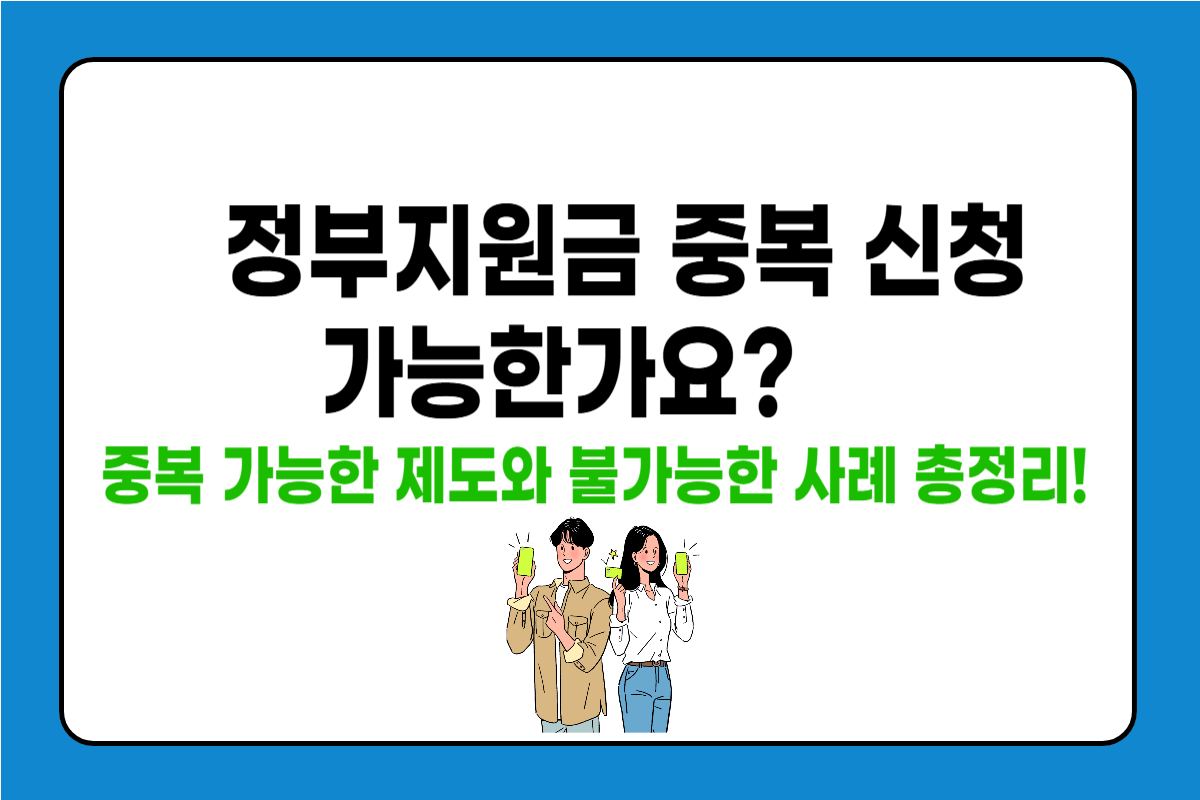 정부지원금 중복 신청 가능한가요?

중복 가능한 제도와 불가능한 사례 총정리!